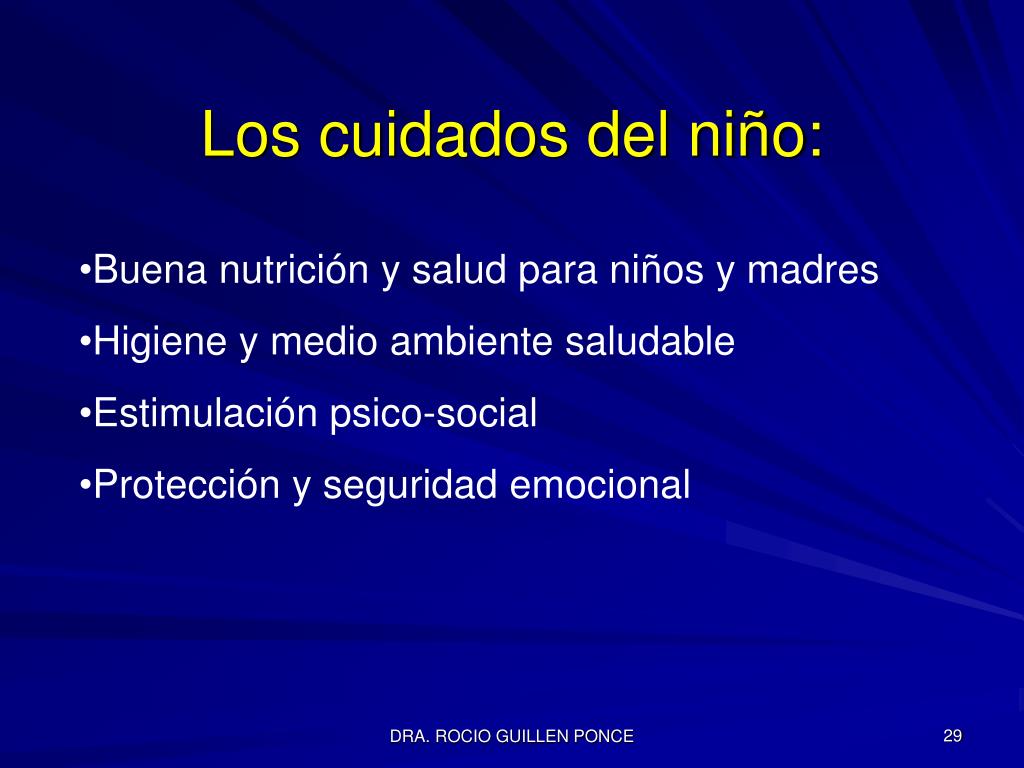 Los cuidados del niño:

•Buena nutrición y salud para niños y madres

•Higiene y medio ambiente saludable

•Estimulación psico-social

•Protección y seguridad emocional

DRA. ROCIO GUILLEN PONCE

29